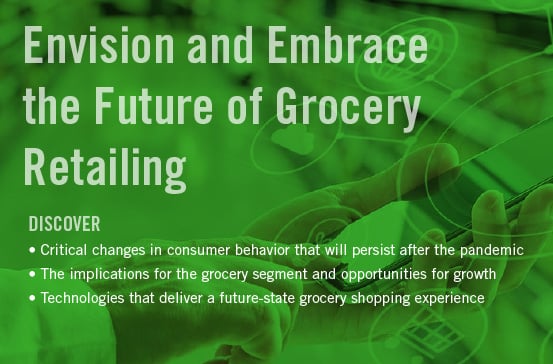 Envision and Embrace the Future of Grocery Retailing

DISCOVER

• Critical changes in consumer behavior that will persist after the pandemic
• The implications for the grocery segment and opportunities for growth
• Technologies that deliver a future-state grocery shopping experience